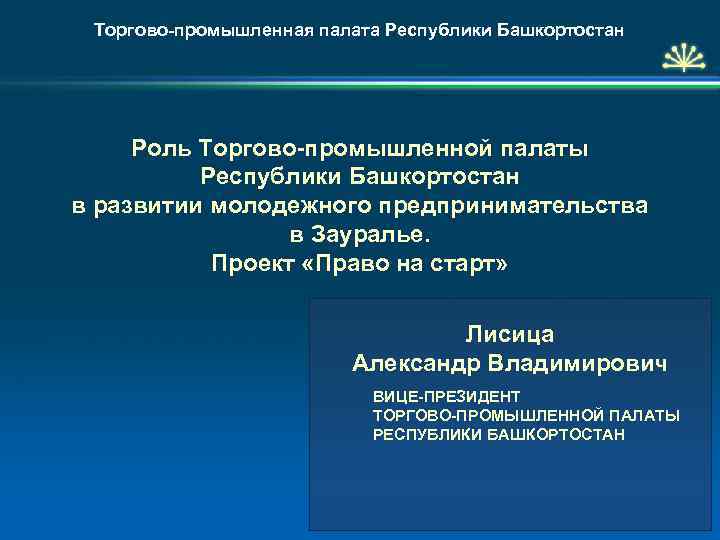 Торгово-промышленная палата Республики Башкортостан

Роль Торгово-промышленной палаты Республики Башкортостан в развитии молодежного предпринимательства в Зауралье. Проект «Право на старт»

Лисица Александр Владимирович

ВИЦЕ-ПРЕЗИДЕНТ ТОРГОВО-ПРОМЫШЛЕННОЙ ПАЛАТЫ РЕСПУБЛИКИ БАШКОРТОСТАН